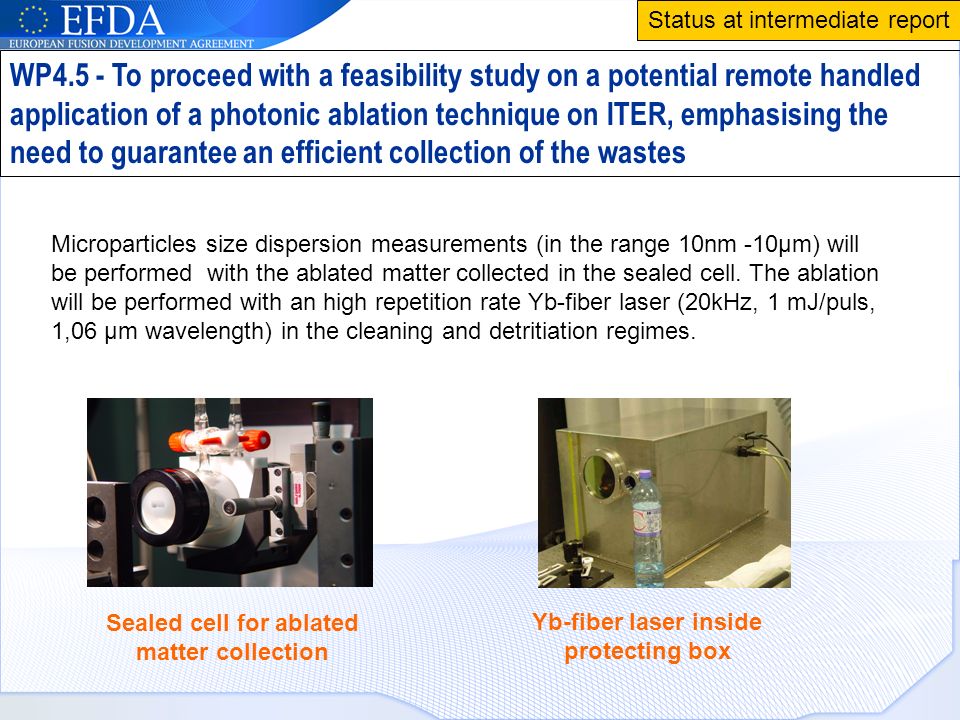 EFDA
EUROPEAN FUSION DEVELOPMENT AGREEMENT

Status at intermediate report

WP4.5 - To proceed with a feasibility study on a potential remote handled application of a photonic ablation technique on ITER, emphasising the need to guarantee an efficient collection of the wastes

Microparticles size dispersion measurements (in the range 10nm -10µm) will be performed with the ablated matter collected in the sealed cell. The ablation will be performed with an high repetition rate Yb-fiber laser (20kHz, 1 mJ/puls, 1,06 µm wavelength) in the cleaning and detritiation regimes.

Sealed cell for ablated matter collection

Yb-fiber laser inside protecting box